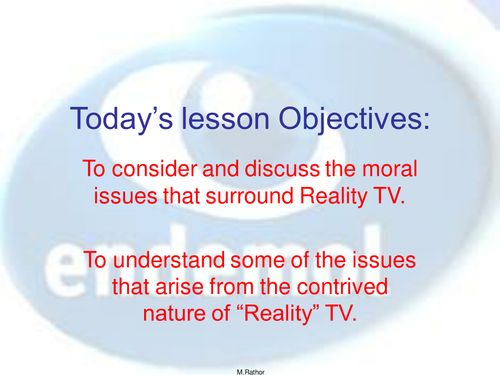 Today’s lesson Objectives:

To consider and discuss the moral issues that surround Reality TV.

To understand some of the issues that arise from the contrived nature of “Reality” TV.

endemol

M.Rathor